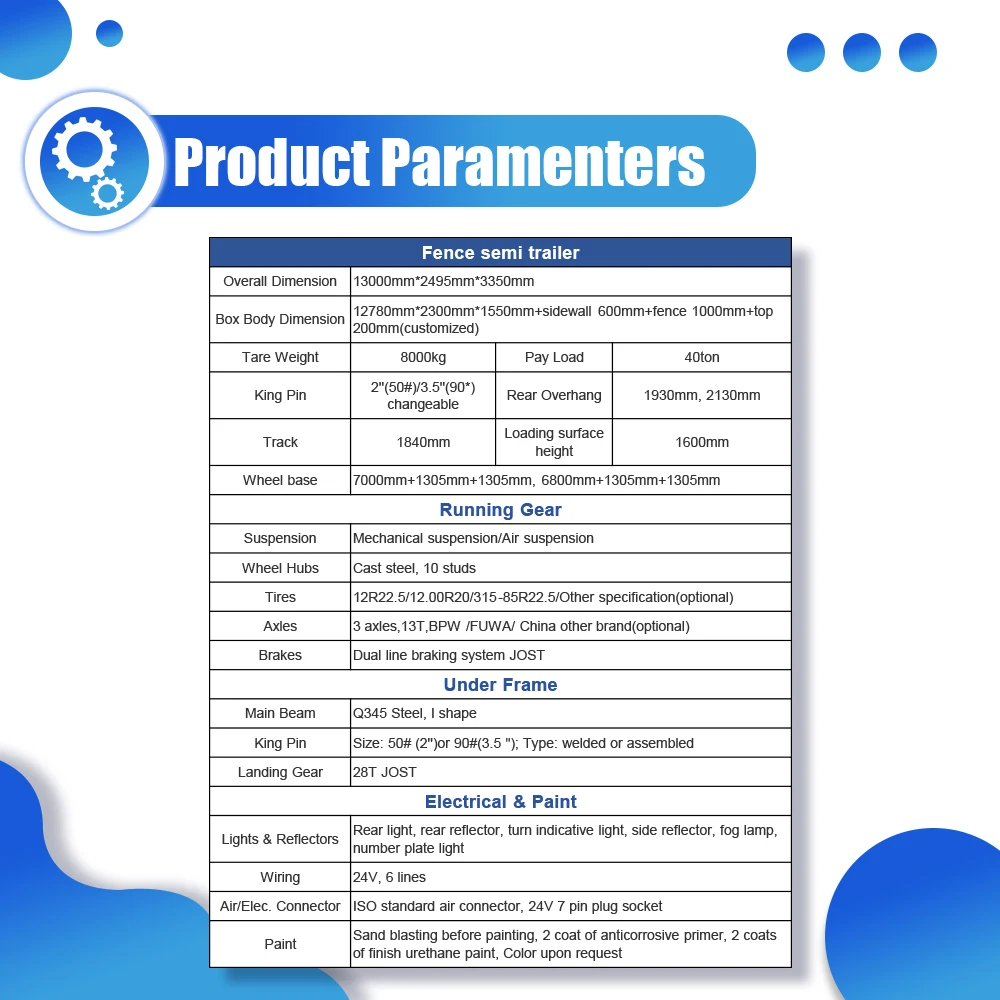 Product Paramenters

| Fence semi trailer | | | |
|---|---|---|---|
| Overall Dimension | 13000mm*2495mm*3350mm | | |
| Box Body Dimension | 12780mm*2300mm*1550mm+sidewall 600mm+fence 1000mm+top 200mm(customized) | | |
| Tare Weight | 8000kg | Pay Load | 40ton |
| King Pin | 2"(50#)/3.5"(90*) changeable | Rear Overhang | 1930mm, 2130mm |
| Track | 1840mm | Loading surface height | 1600mm |
| Wheel base | 7000mm+1305mm+1305mm, 6800mm+1305mm+1305mm | | |
| Running Gear | | | |
| Suspension | Mechanical suspension/Air suspension | | |
| Wheel Hubs | Cast steel, 10 studs | | |
| Tires | 12R22.5/12.00R20/315-85R22.5/Other specification(optional) | | |
| Axles | 3 axles,13T,BPW /FUWA/ China other brand(optional) | | |
| Brakes | Dual line braking system JOST | | |
| Under Frame | | | |
| Main Beam | Q345 Steel, I shape | | |
| King Pin | Size: 50# (2")or 90#(3.5 "); Type: welded or assembled | | |
| Landing Gear | 28T JOST | | |
| Electrical & Paint | | | |
| Lights & Reflectors | Rear light, rear reflector, turn indicative light, side reflector, fog lamp, number plate light | | |
| Wiring | 24V, 6 lines | | |
| Air/Elec. Connector | ISO standard air connector, 24V 7 pin plug socket | | |
| Paint | Sand blasting before painting, 2 coat of anticorrosive primer, 2 coats of finish urethane paint, Color upon request | | |